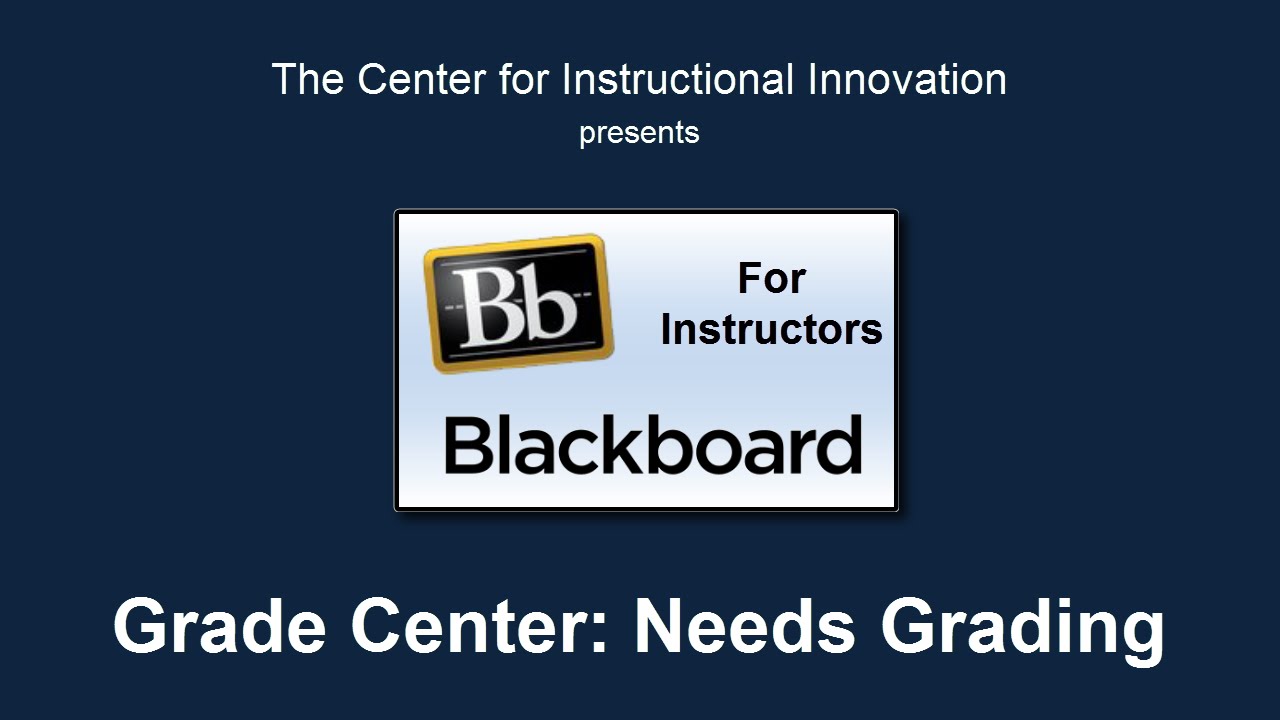 The Center for Instructional Innovation
presents

Bb

For Instructors

Blackboard

Grade Center: Needs Grading